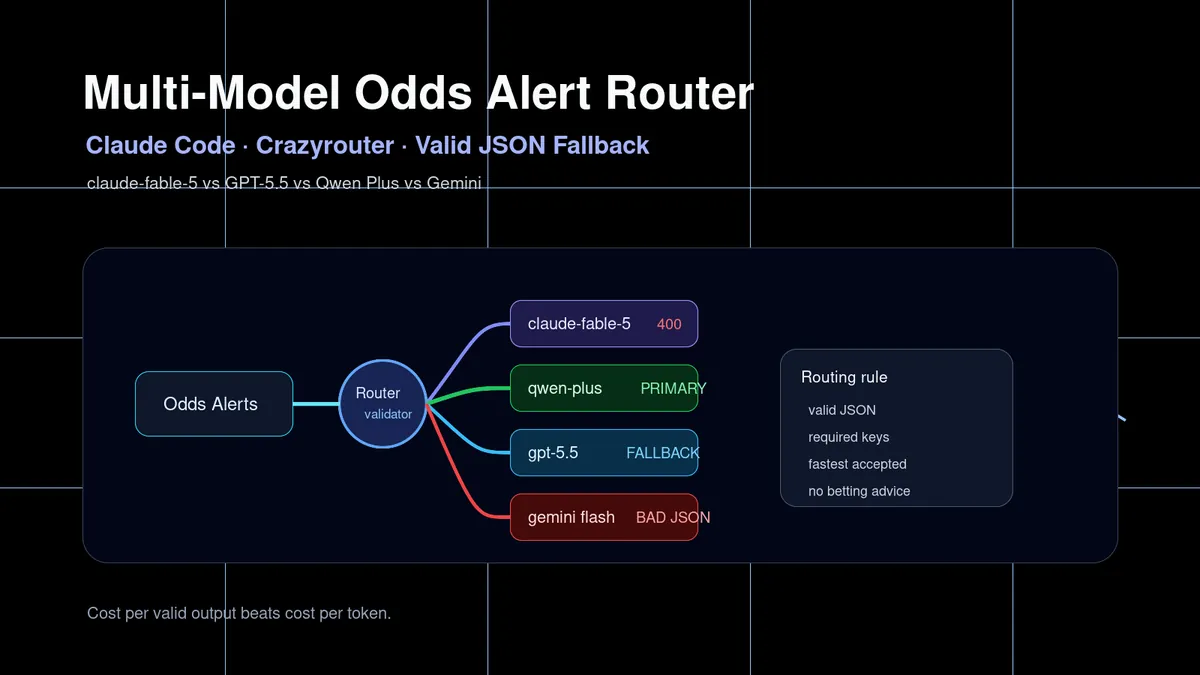 Multi-Model Odds Alert Router

Claude Code · Crazyrouter · Valid JSON Fallback

claude-fable-5 vs GPT-5.5 vs Qwen Plus vs Gemini

Odds Alerts

Router
validator

claude-fable-5 400

qwen-plus PRIMARY

gpt-5.5 FALLBACK

gemini flash BAD JSON

Routing rule
valid JSON
required keys
fastest accepted
no betting advice

Cost per valid output beats cost per token.